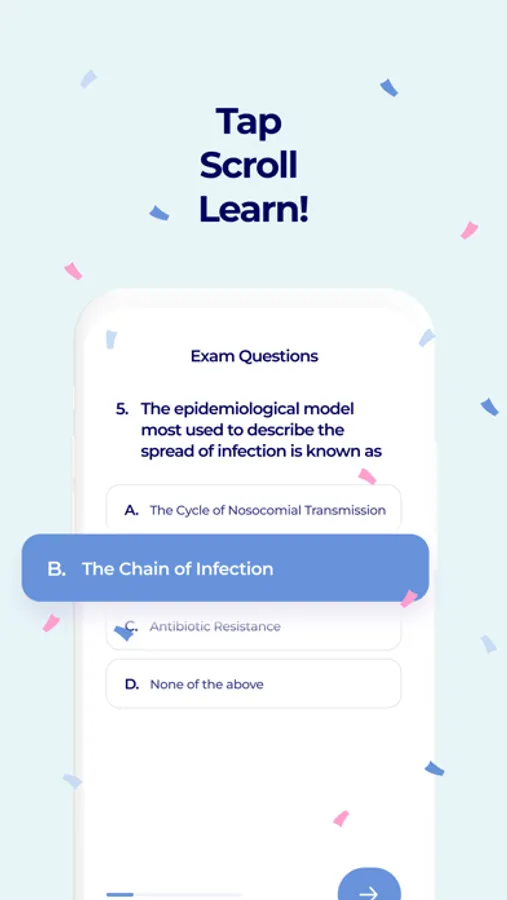 Tap
Scroll
Learn!

Exam Questions

5. The epidemiological model most used to describe the spread of infection is known as

A. The Cycle of Nosocomial Transmission

B. The Chain of Infection

C. Antibiotic Resistance

D. None of the above